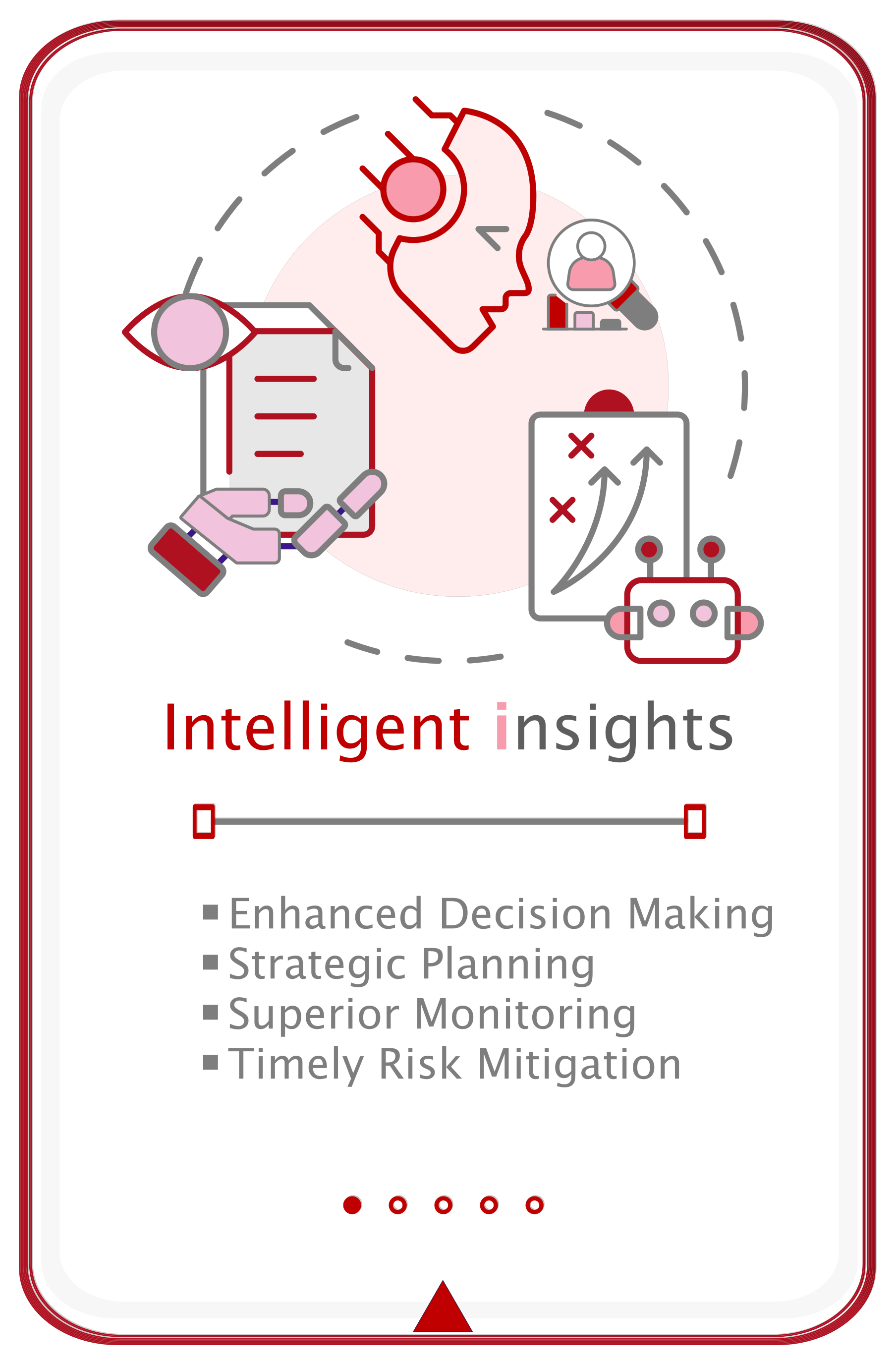 Intelligent insights

▪ Enhanced Decision Making
▪ Strategic Planning
▪ Superior Monitoring
▪ Timely Risk Mitigation